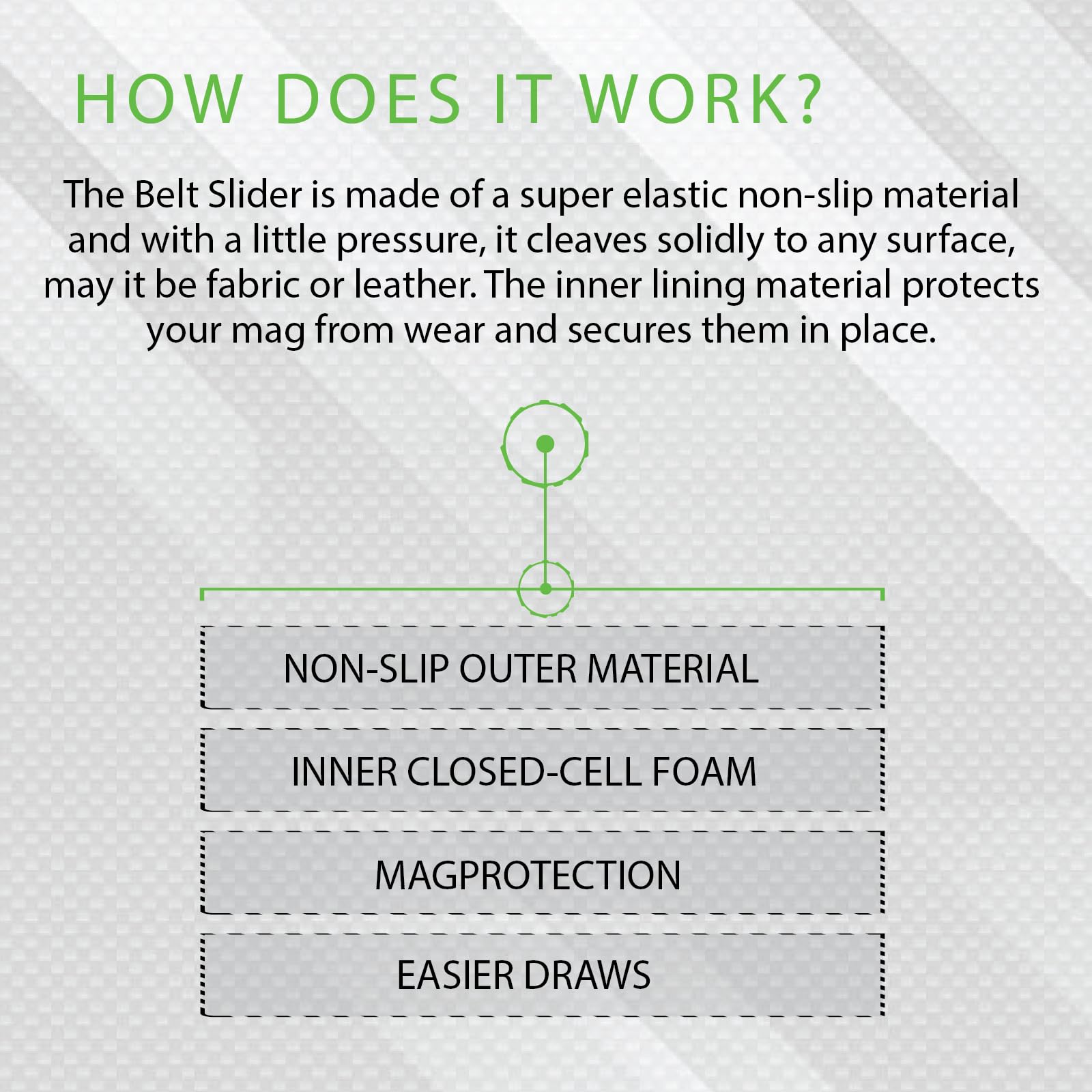 HOW DOES IT WORK?

The Belt Slider is made of a super elastic non-slip material and with a little pressure, it cleaves solidly to any surface, may it be fabric or leather. The inner lining material protects your mag from wear and secures them in place.

NON-SLIP OUTER MATERIAL

INNER CLOSED-CELL FOAM

MAGPROTECTION

EASIER DRAWS